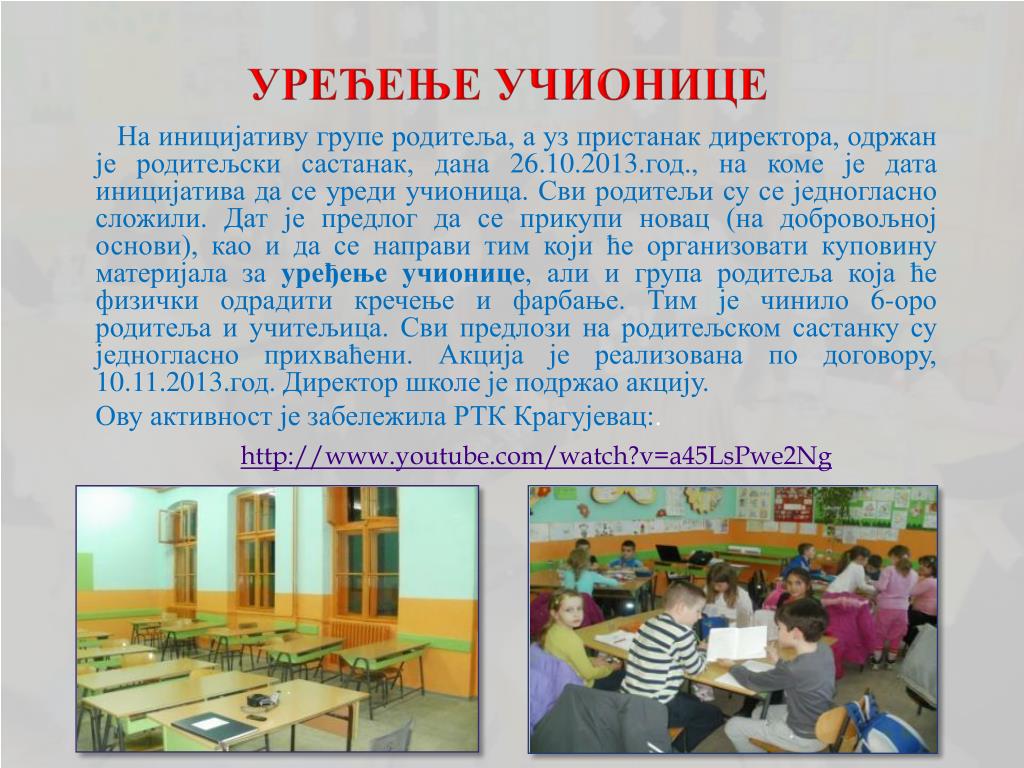 УРЕЂЕЊЕ УЧИОНИЦЕ

На иницијативу групе родитеља, а уз пристанак директора, одржан је родитељски састанак, дана 26.10.2013.год., на коме је дата иницијатива да се уреди учионица. Сви родитељи су се једногласно сложили. Дат је предлог да се прикупи новац (на добровољној основи), као и да се направи тим који ће организовати куповину материјала за уређење учионице, али и група родитеља која ће физички одрадити кречење и фарбање. Тим је чинило 6-оро родитеља и учитељица. Сви предлози на родитељском састанку су једногласно прихваћени. Акција је реализована по договору, 10.11.2013.год. Директор школе је подржао акцију.

Ову активност је забележила РТК Крагујевац:.

http://www.youtube.com/watch?v=a45LsPwe2Ng